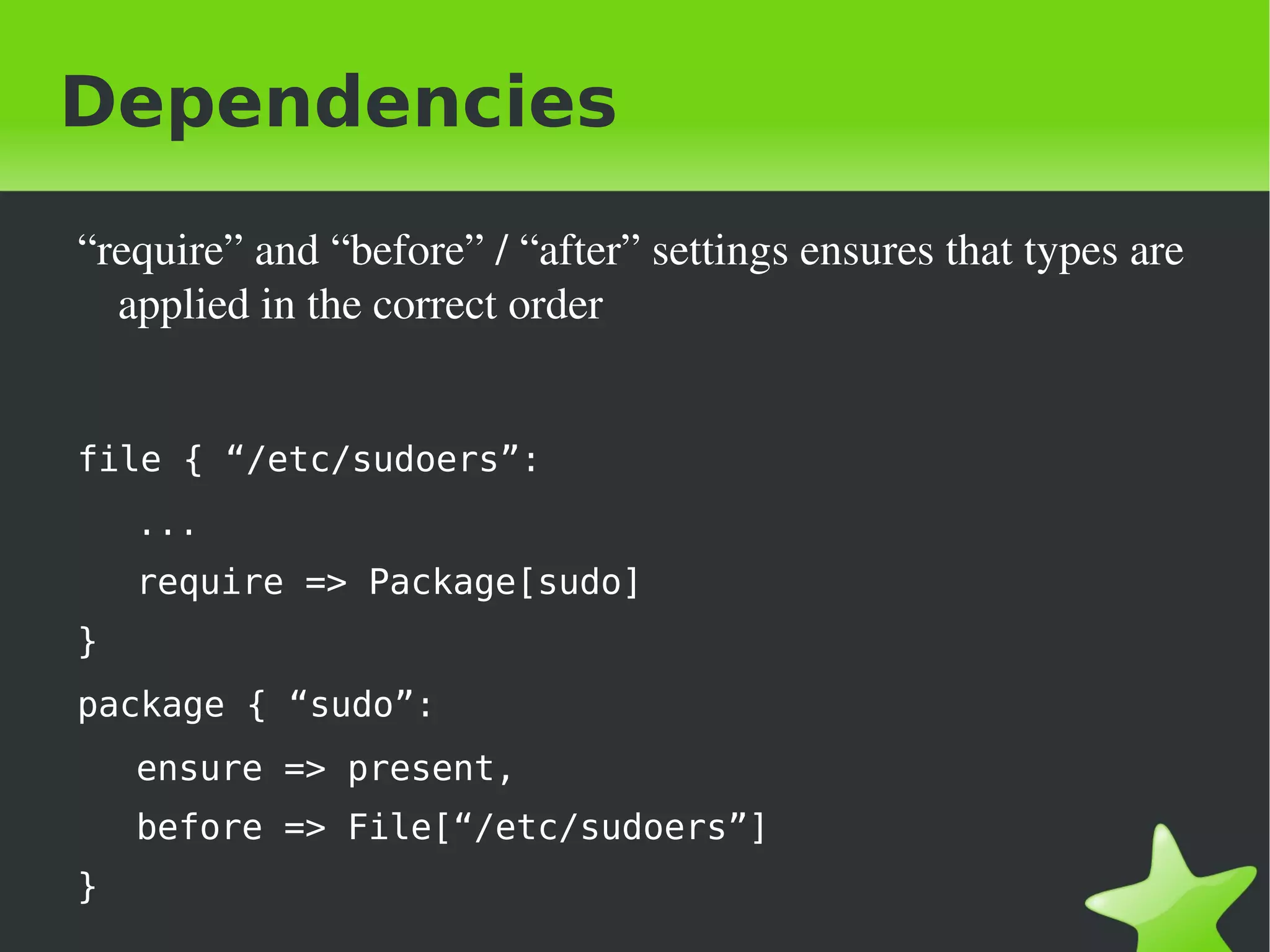 Dependencies

“require” and “before” / “after” settings ensures that types are applied in the correct order

file { “/etc/sudoers”:
    ...
    require => Package[sudo]
}
package { “sudo”:
    ensure => present,
    before => File[“/etc/sudoers”]
}